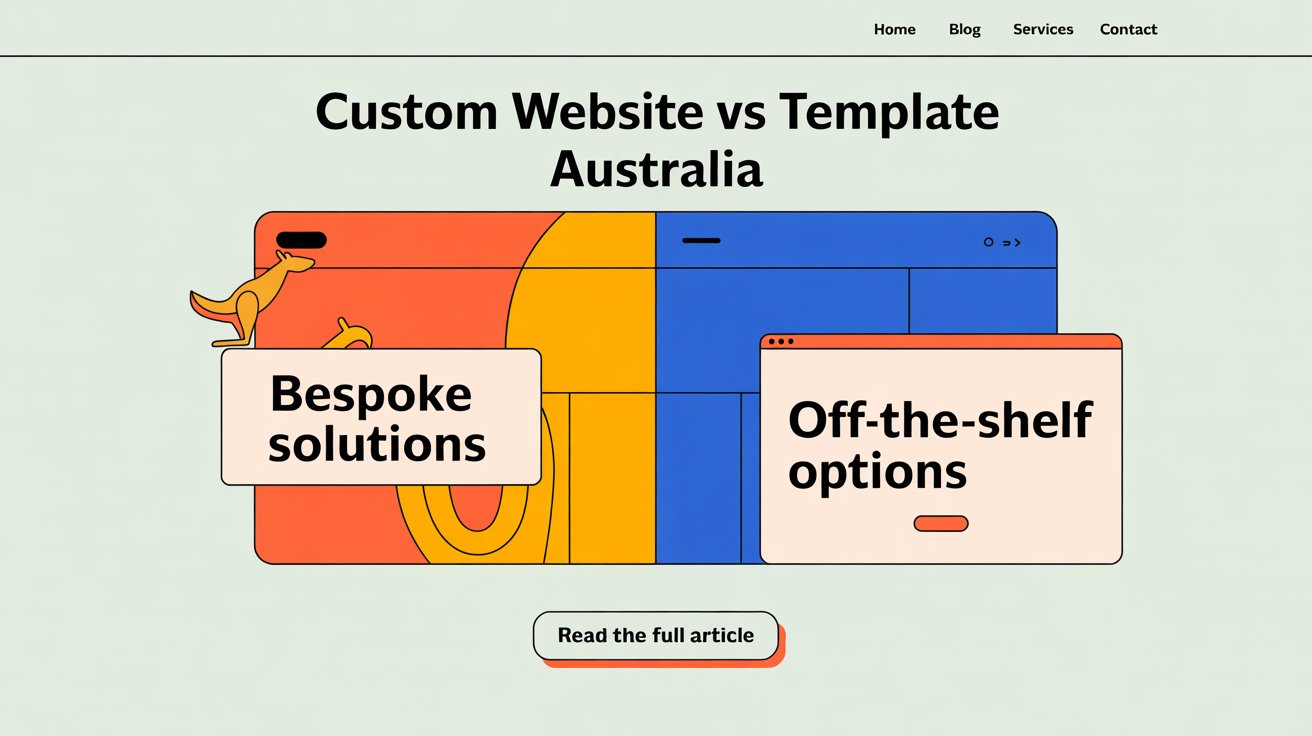 Home Blog Services Contact

Custom Website vs Template Australia

Bespoke solutions

Off-the-shelf options

Read the full article